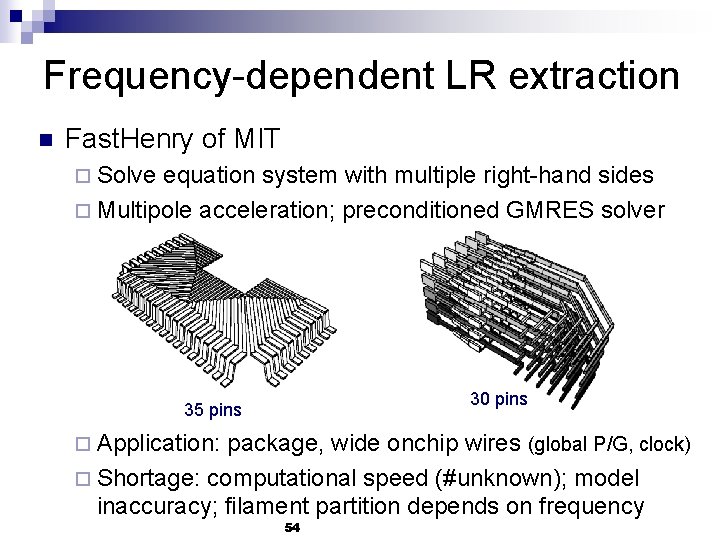 Frequency-dependent LR extraction

■ FastHenry of MIT

□ Solve equation system with multiple right-hand sides

□ Multipole acceleration; preconditioned GMRES solver

35 pins

30 pins

□ Application: package, wide onchip wires (global P/G, clock)

□ Shortage: computational speed (#unknown); model inaccuracy; filament partition depends on frequency

54